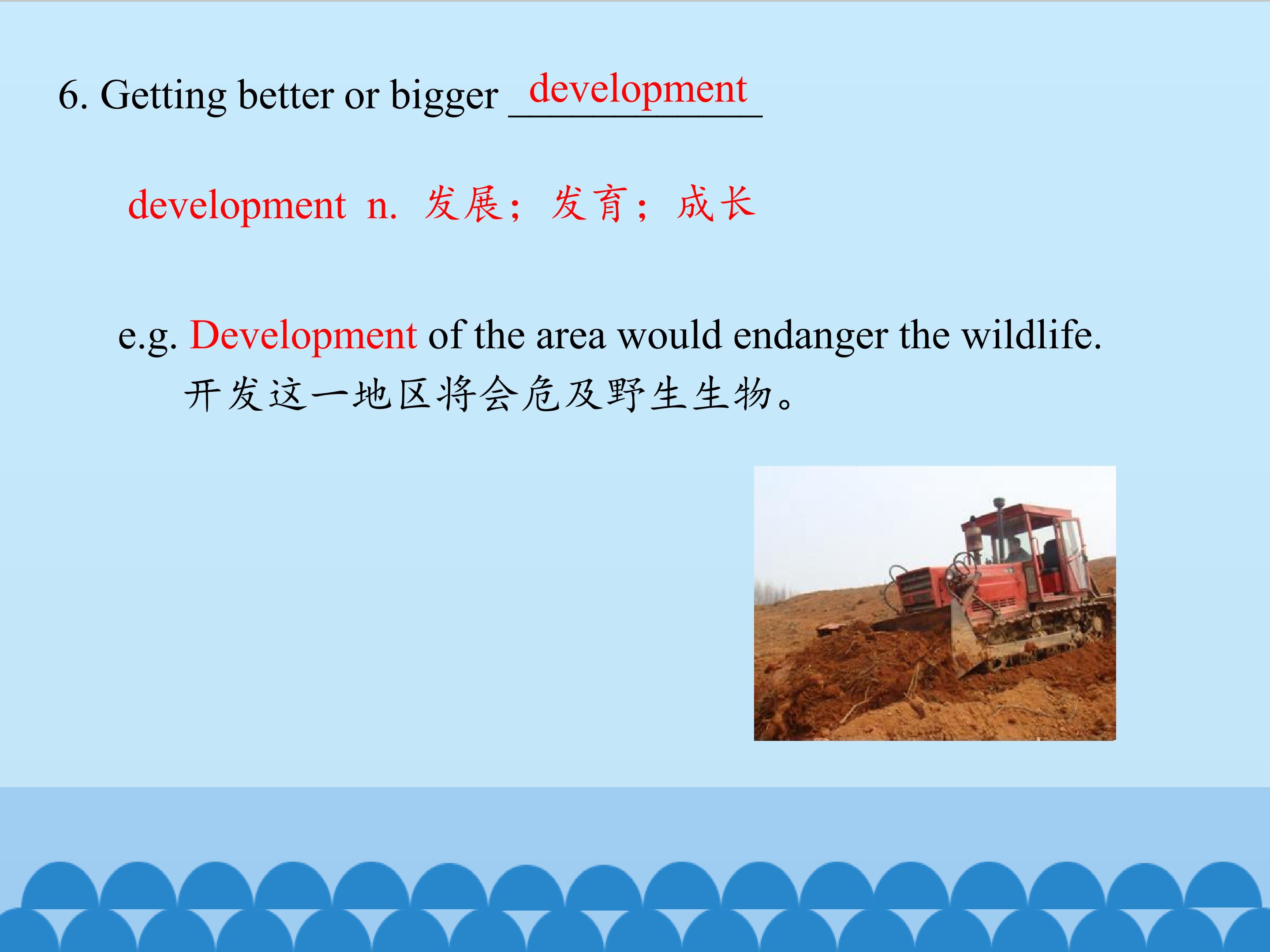 6. Getting better or bigger development

development n. 发展；发育；成长

e.g. Development of the area would endanger the wildlife.
开发这一地区将会危及野生生物。